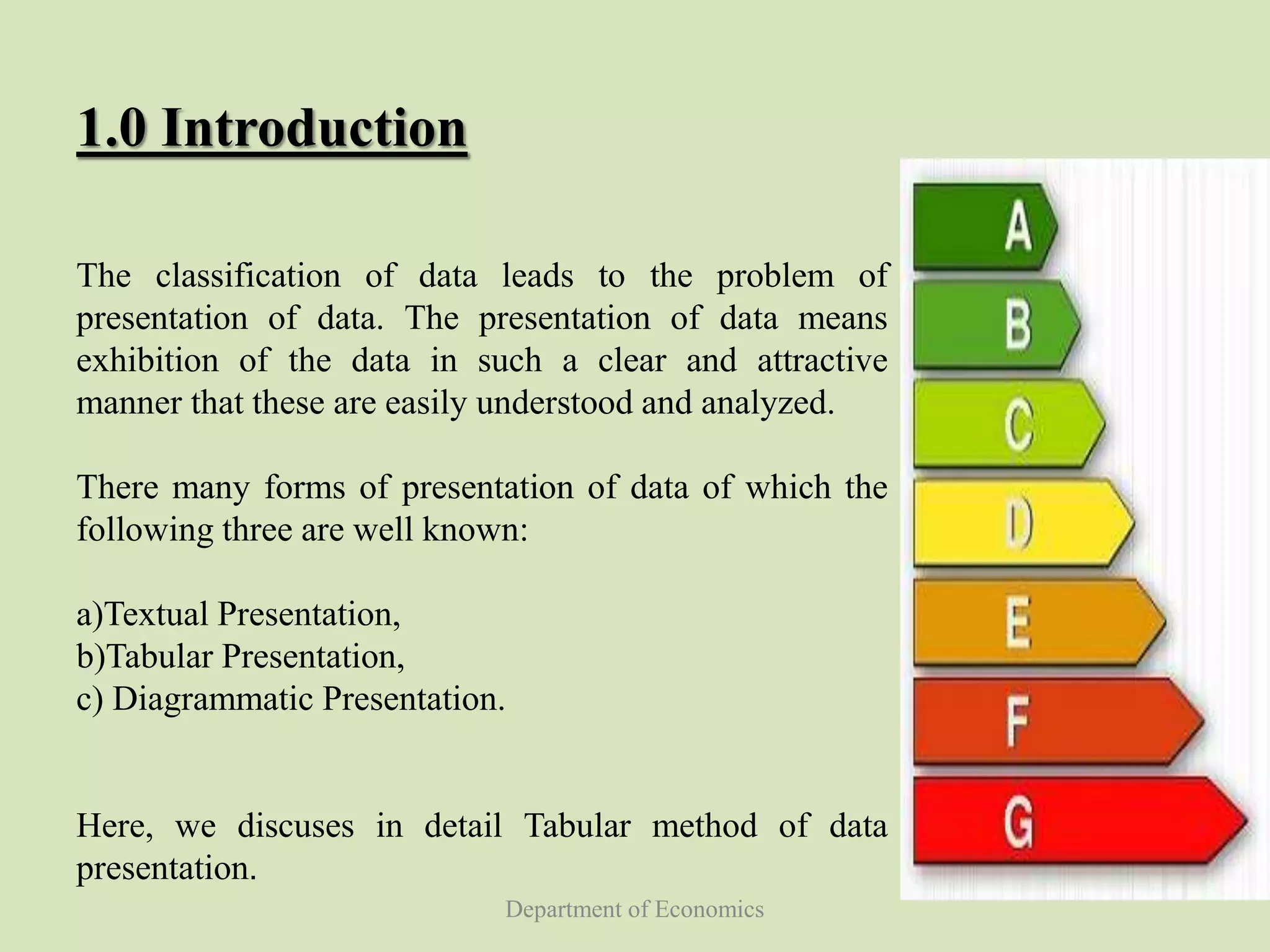 1.0 Introduction

The classification of data leads to the problem of presentation of data. The presentation of data means exhibition of the data in such a clear and attractive manner that these are easily understood and analyzed.

There many forms of presentation of data of which the following three are well known:

a)Textual Presentation,
b)Tabular Presentation,
c) Diagrammatic Presentation.

Here, we discuses in detail Tabular method of data presentation.

A
B
C
D
E
F
G

Department of Economics